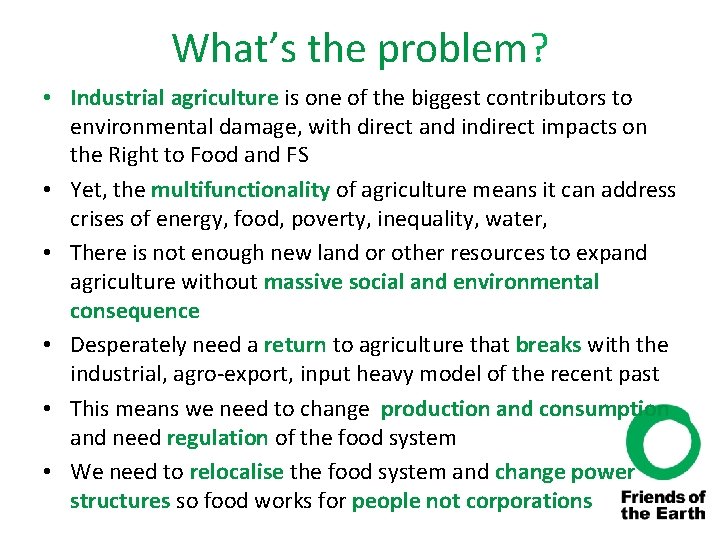 What's the problem?

• Industrial agriculture is one of the biggest contributors to environmental damage, with direct and indirect impacts on the Right to Food and FS

• Yet, the multifunctionality of agriculture means it can address crises of energy, food, poverty, inequality, water,

• There is not enough new land or other resources to expand agriculture without massive social and environmental consequence

• Desperately need a return to agriculture that breaks with the industrial, agro-export, input heavy model of the recent past

• This means we need to change production and consumption and need regulation of the food system

• We need to relocalise the food system and change power structures so food works for people not corporations

Friends of the Earth